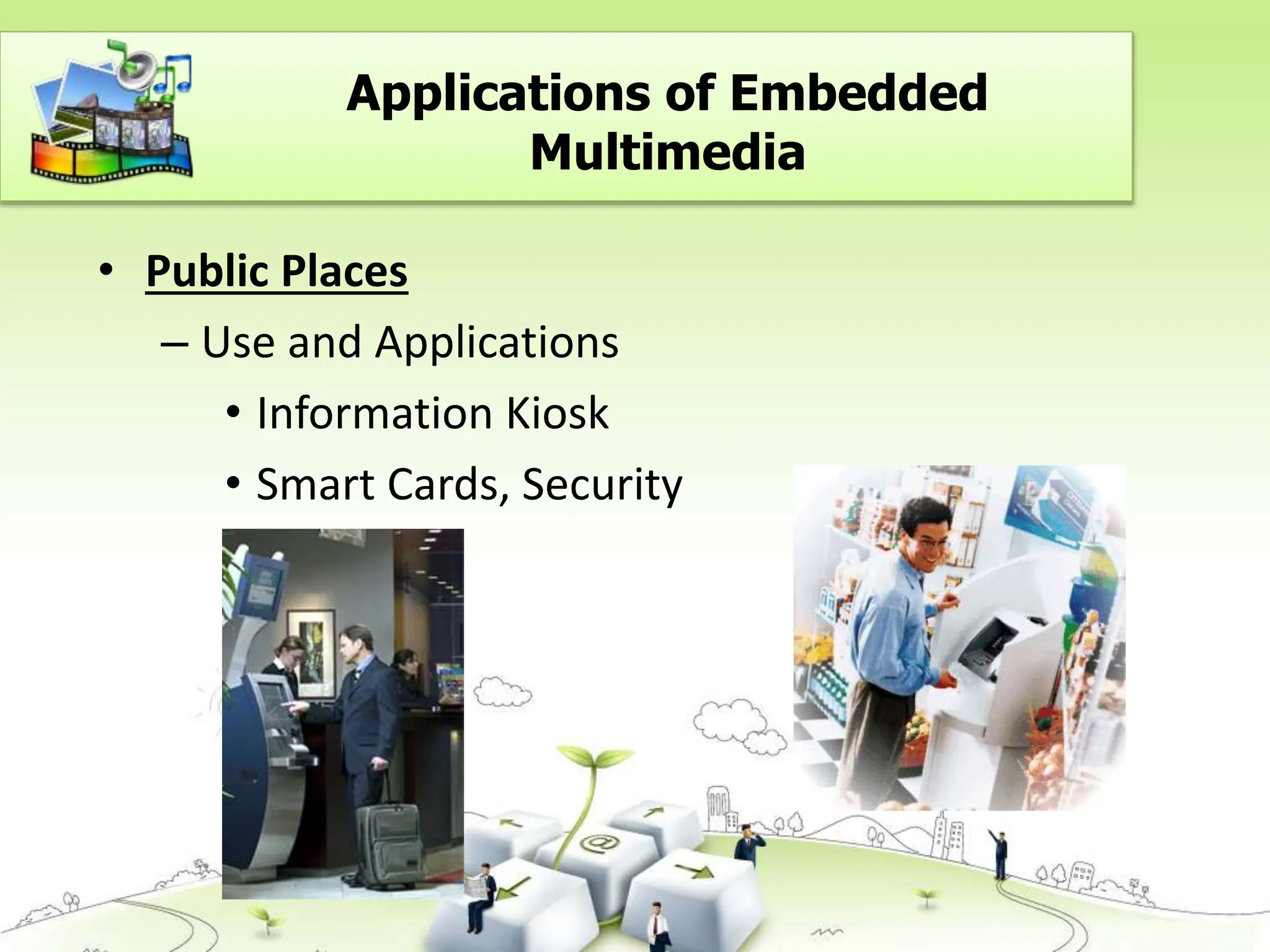 Applications of Embedded Multimedia

• Public Places

– Use and Applications

• Information Kiosk

• Smart Cards, Security

@